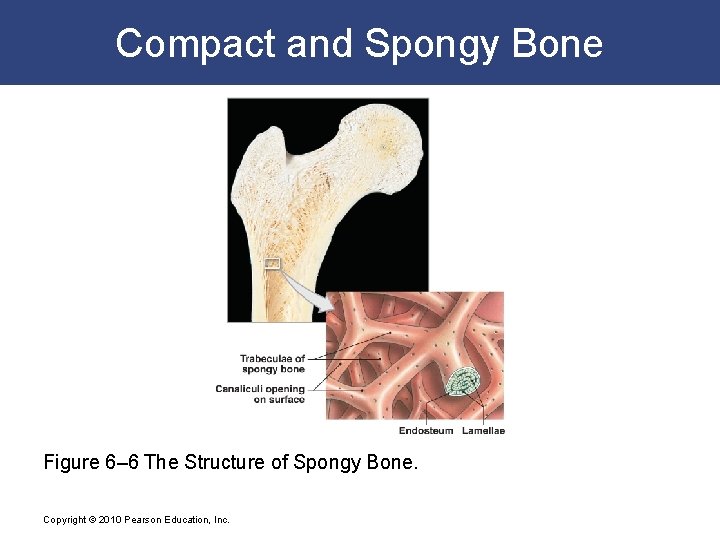 Compact and Spongy Bone

Trabeculae of spongy bone

Canaliculi opening on surface

Endosteum

Lamellae

Figure 6–6 The Structure of Spongy Bone.

Copyright © 2010 Pearson Education, Inc.